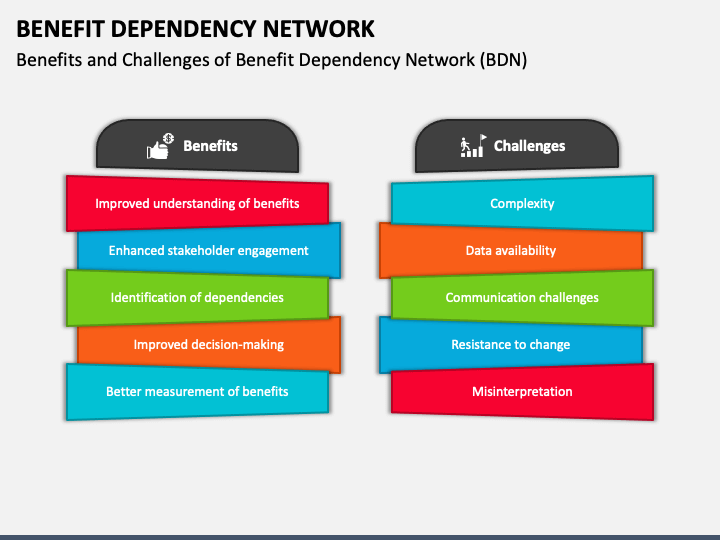 BENEFIT DEPENDENCY NETWORK
Benefits and Challenges of Benefit Dependency Network (BDN)

Benefits
Improved understanding of benefits
Enhanced stakeholder engagement
Identification of dependencies
Improved decision-making
Better measurement of benefits

Challenges
Complexity
Data availability
Communication challenges
Resistance to change
Misinterpretation